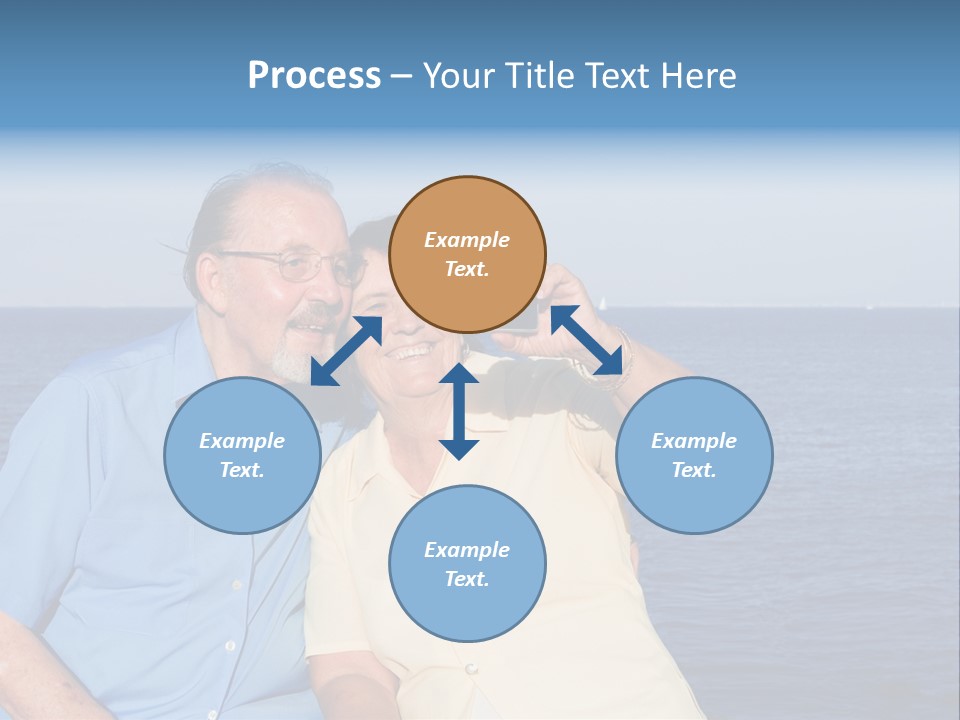 Process – Your Title Text Here

Example Text.

Example Text.

Example Text.

Example Text.